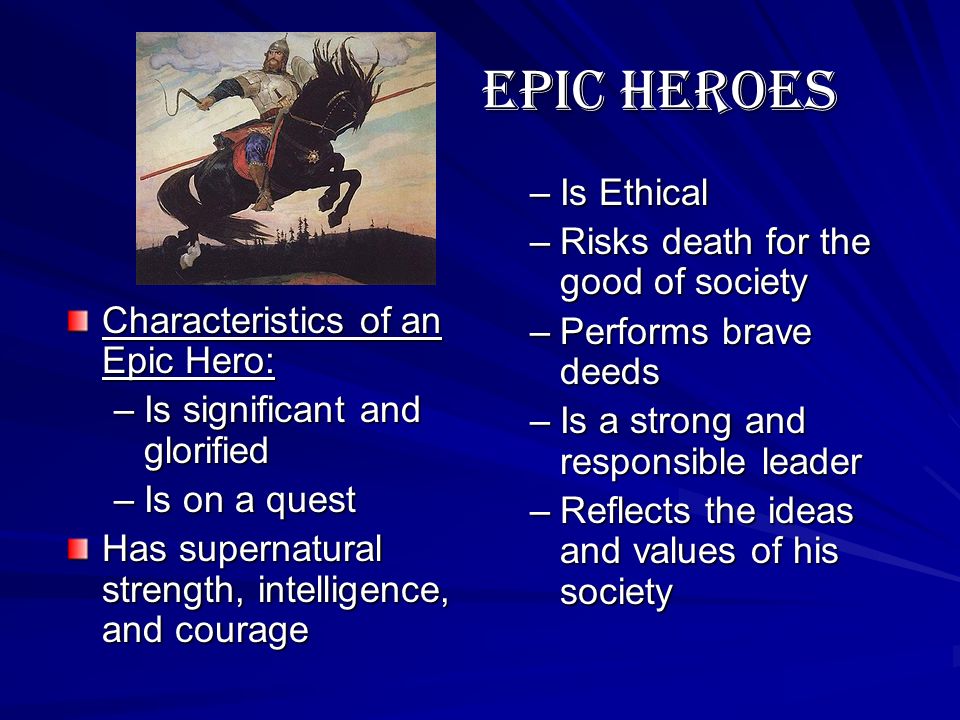 EPIC HEROES

Characteristics of an Epic Hero:
– Is significant and glorified
– Is on a quest

Has supernatural strength, intelligence, and courage

– Is Ethical
– Risks death for the good of society
– Performs brave deeds
– Is a strong and responsible leader
– Reflects the ideas and values of his society